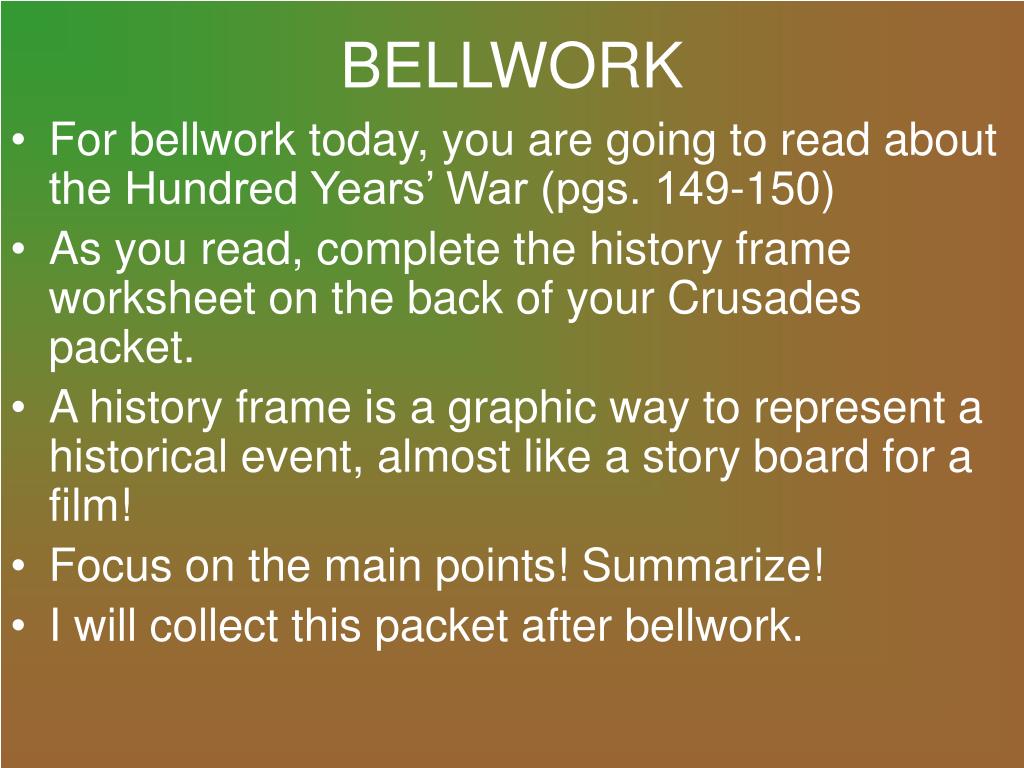 BELLWORK

• For bellwork today, you are going to read about the Hundred Years’ War (pgs. 149-150)
• As you read, complete the history frame worksheet on the back of your Crusades packet.
• A history frame is a graphic way to represent a historical event, almost like a story board for a film!
• Focus on the main points! Summarize!
• I will collect this packet after bellwork.